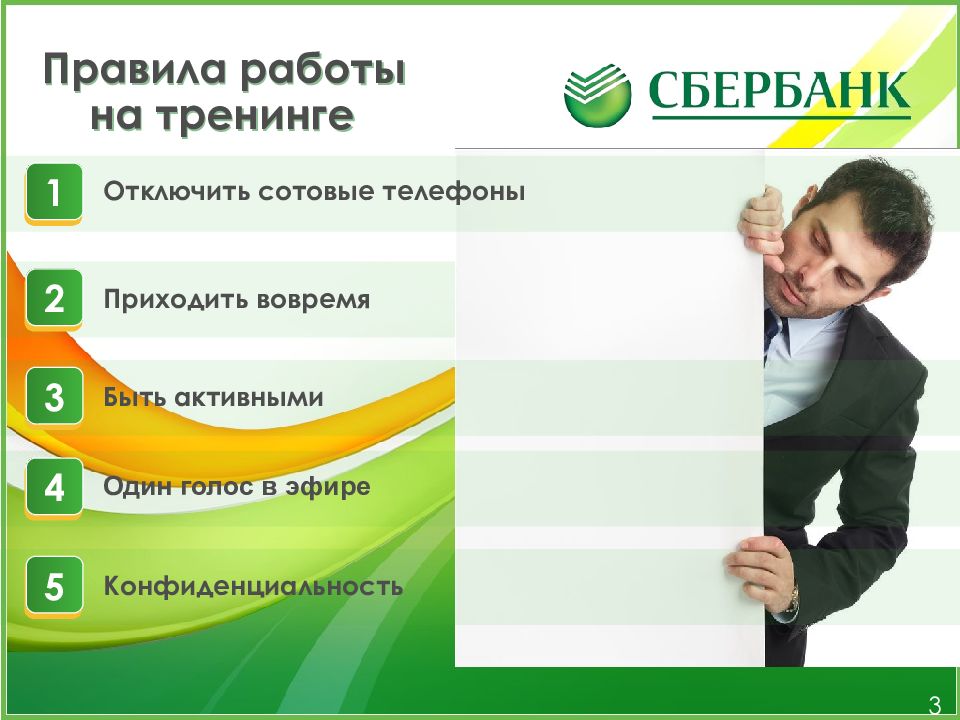 Правила работы на тренинге

СБЕРБАНК

1 Отключить сотовые телефоны

2 Приходить вовремя

3 Быть активными

4 Один голос в эфире

5 Конфиденциальность

3